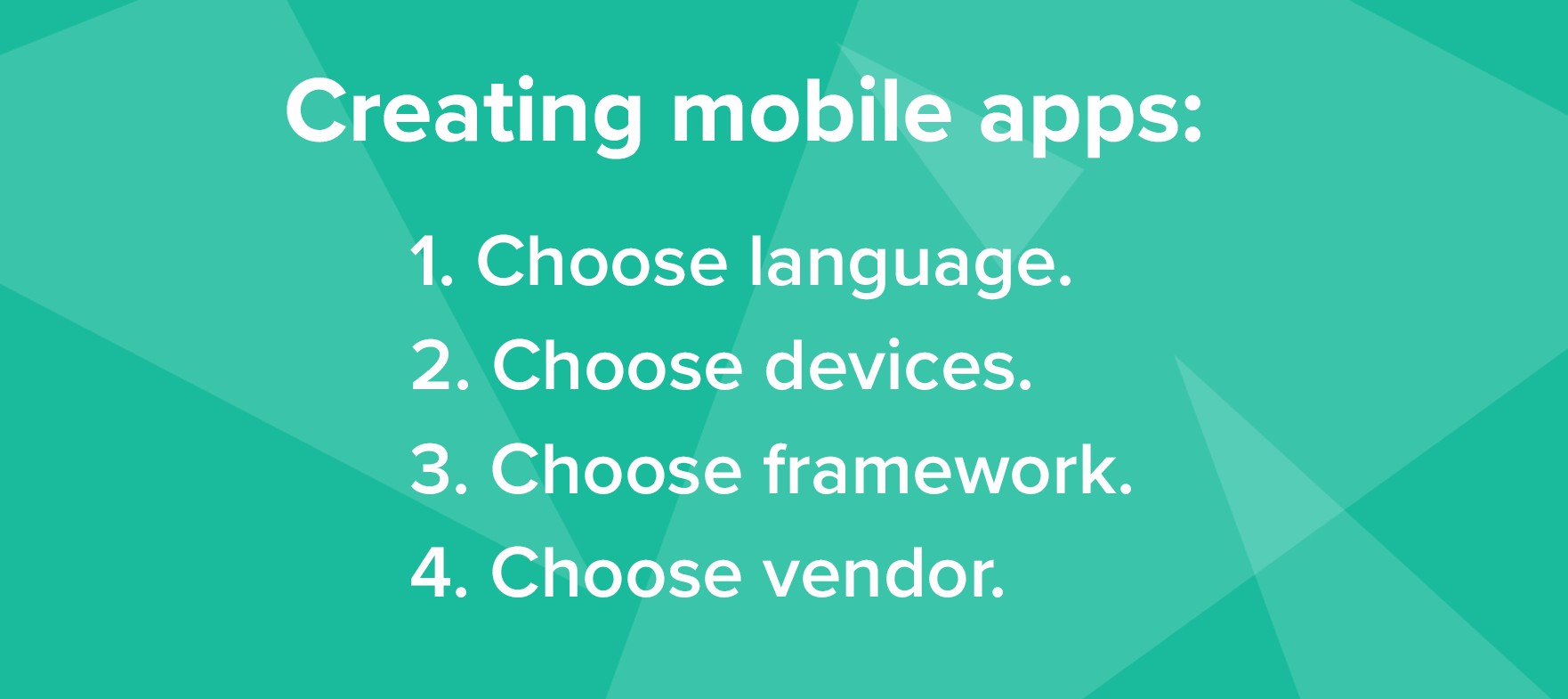 Creating mobile apps:

1. Choose language.
2. Choose devices.
3. Choose framework.
4. Choose vendor.